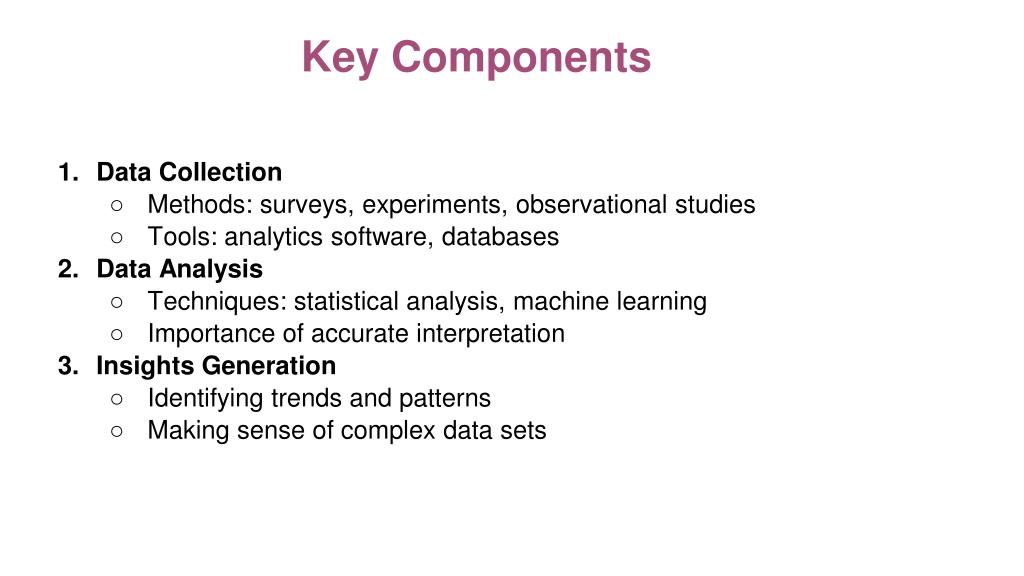 Key Components

1. Data Collection
   ○ Methods: surveys, experiments, observational studies
   ○ Tools: analytics software, databases
2. Data Analysis
   ○ Techniques: statistical analysis, machine learning
   ○ Importance of accurate interpretation
3. Insights Generation
   ○ Identifying trends and patterns
   ○ Making sense of complex data sets